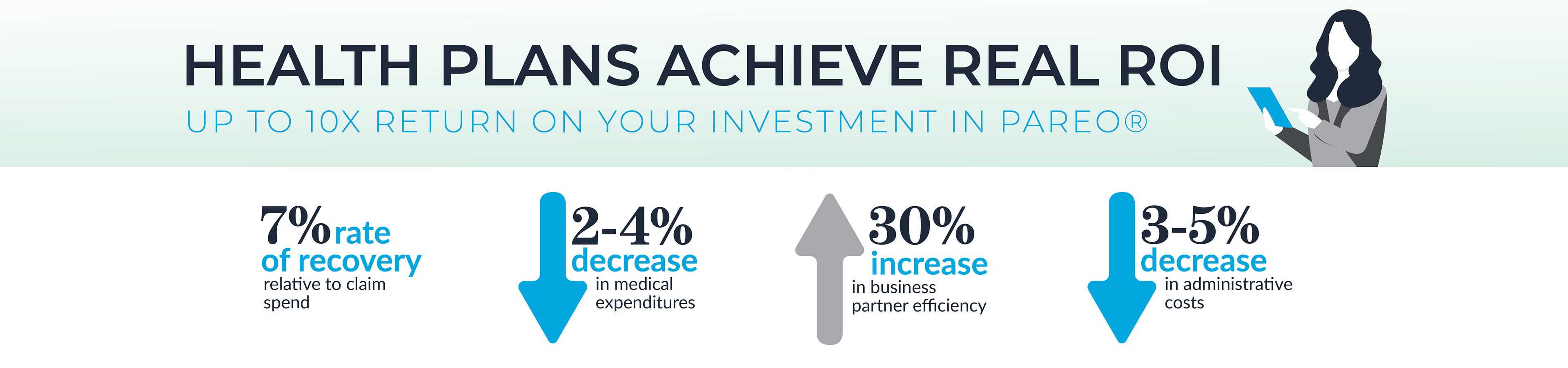 HEALTH PLANS ACHIEVE REAL ROI

UP TO 10X RETURN ON YOUR INVESTMENT IN PAREO®

7% rate of recovery relative to claim spend

2-4% decrease in medical expenditures

30% increase in business partner efficiency

3-5% decrease in administrative costs